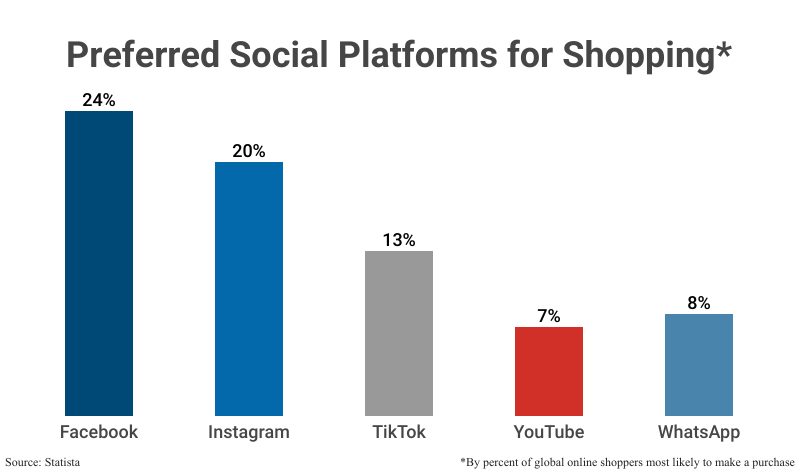 Preferred Social Platforms for Shopping*

24%
20%
13%
7%
8%

Facebook
Instagram
TikTok
YouTube
WhatsApp

Source: Statista

*By percent of global online shoppers most likely to make a purchase